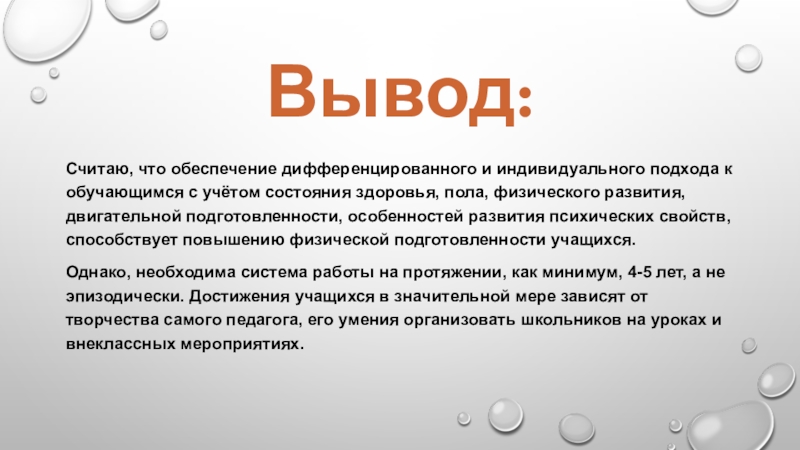 Вывод:

Считаю, что обеспечение дифференцированного и индивидуального подхода к обучающимся с учётом состояния здоровья, пола, физического развития, двигательной подготовленности, особенностей развития психических свойств, способствует повышению физической подготовленности учащихся.

Однако, необходима система работы на протяжении, как минимум, 4-5 лет, а не эпизодически. Достижения учащихся в значительной мере зависят от творчества самого педагога, его умения организовать школьников на уроках и внеклассных мероприятиях.